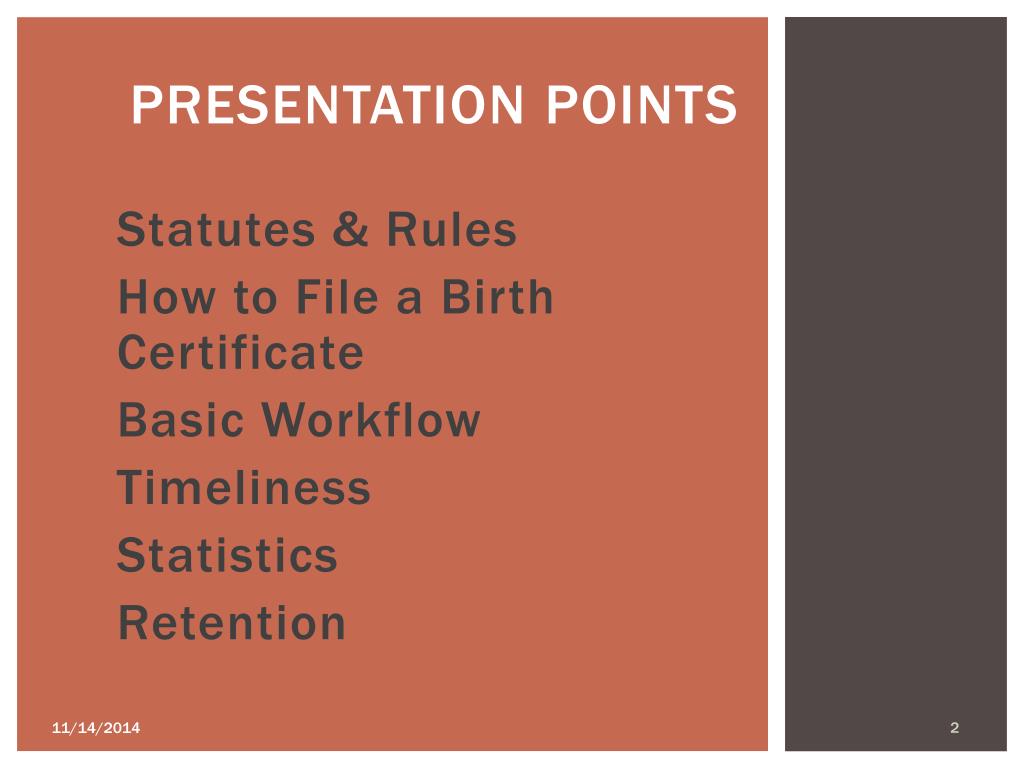 PRESENTATION POINTS

Statutes & Rules
How to File a Birth Certificate
Basic Workflow
Timeliness
Statistics
Retention

11/14/2014

2